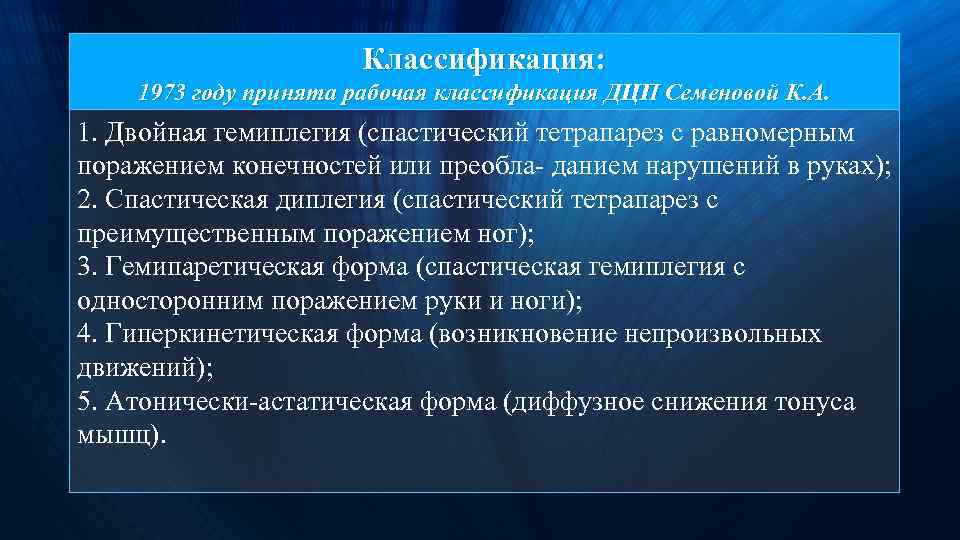 Классификация:
1973 году принята рабочая классификация ДЦП Семеновой К.А.

1. Двойная гемиплегия (спастический тетрапарез с равномерным поражением конечностей или преобла- данием нарушений в руках);
2. Спастическая диплегия (спастический тетрапарез с преимущественным поражением ног);
3. Гемипаретическая форма (спастическая гемиплегия с односторонним поражением руки и ноги);
4. Гиперкинетическая форма (возникновение непроизвольных движений);
5. Атонически-астатическая форма (диффузное снижения тонуса мышц).